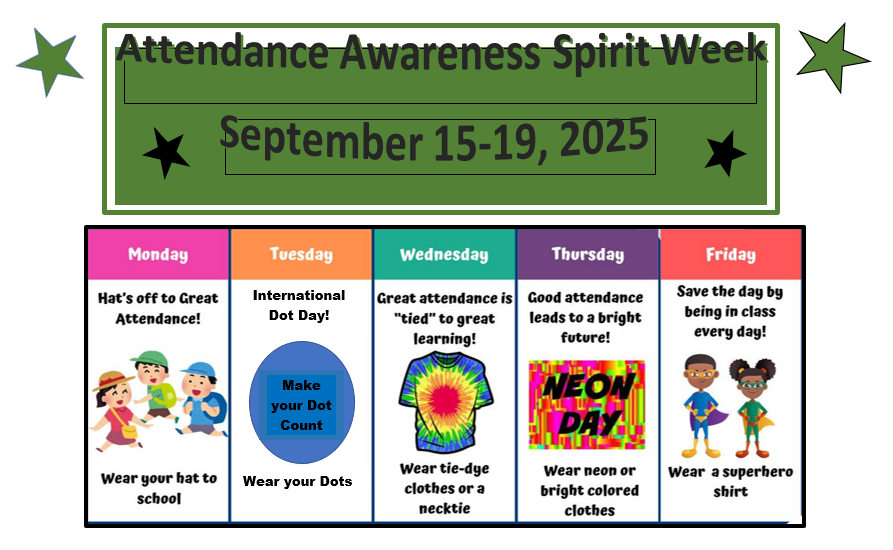 Attendance Awareness Spirit Week

September 15-19, 2025

| Monday | Tuesday | Wednesday | Thursday | Friday |
|---|---|---|---|---|
| Hat's off to Great Attendance! | International Dot Day! | Great attendance is "tied" to great learning! | Good attendance leads to a bright future! | Save the day by being in class every day! |
| | Make your Dot Count | | NEON DAY | |
| Wear your hat to school | Wear your Dots | Wear tie-dye clothes or a necktie | Wear neon or bright colored clothes | Wear a superhero shirt |